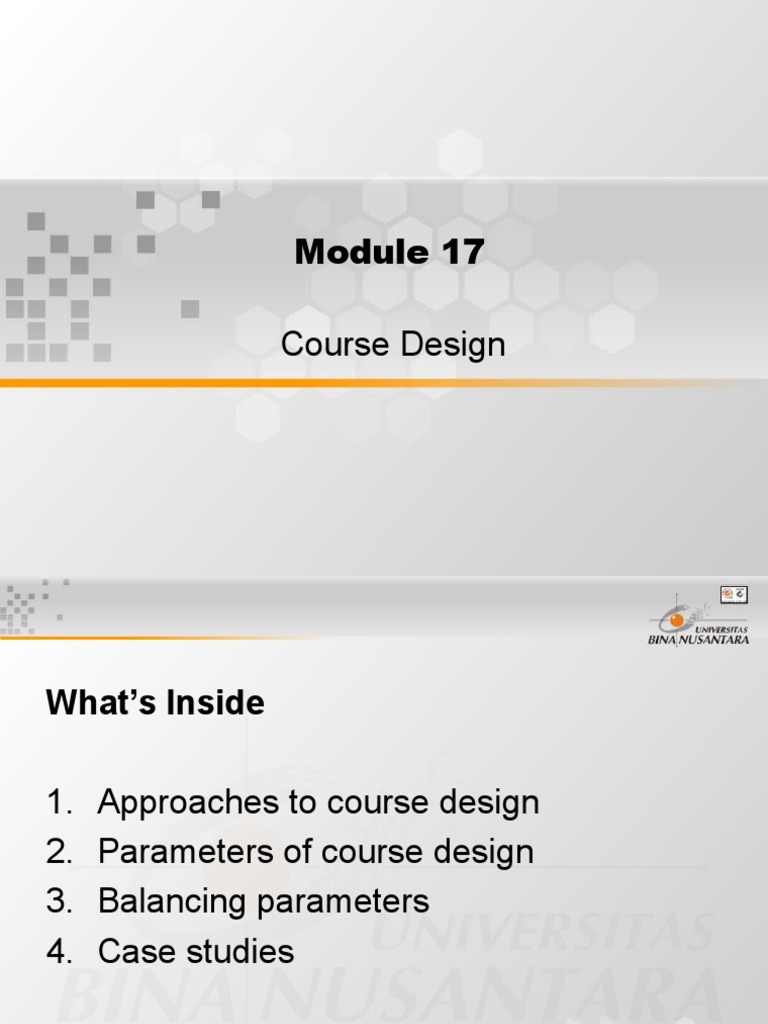 Module 17

Course Design

UNIVERSITAS
BINA NUSANTARA

What's Inside

1. Approaches to course design
2. Parameters of course design
3. Balancing parameters
4. Case studies

UNIVERSITAS
BINA NUSANTARA